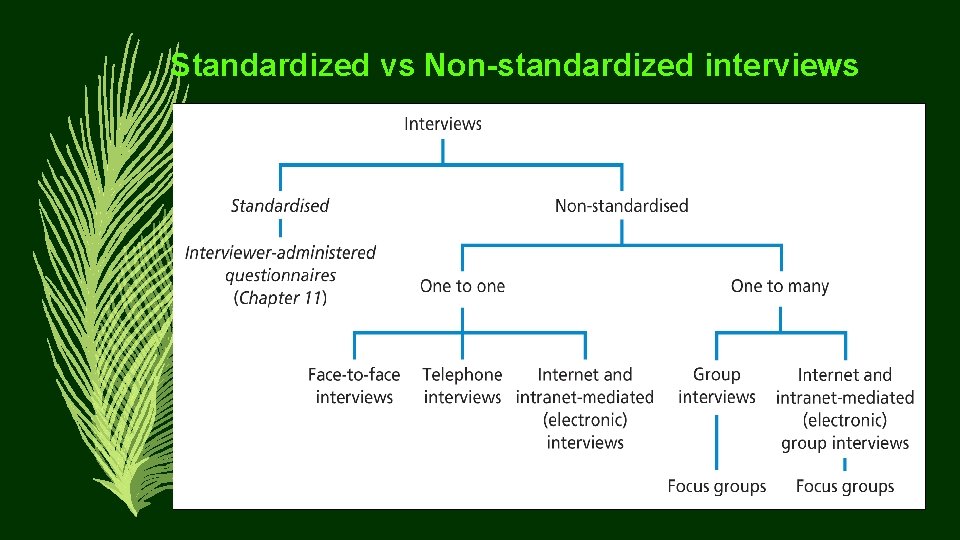 Standardized vs Non-standardized interviews

Interviews

Standardised

Interviewer-administered questionnaires (Chapter 11)

Non-standardised

One to one

One to many

Face-to-face interviews

Telephone interviews

Internet and intranet-mediated (electronic) interviews

Group interviews

Internet and intranet-mediated (electronic) group interviews

Focus groups

Focus groups